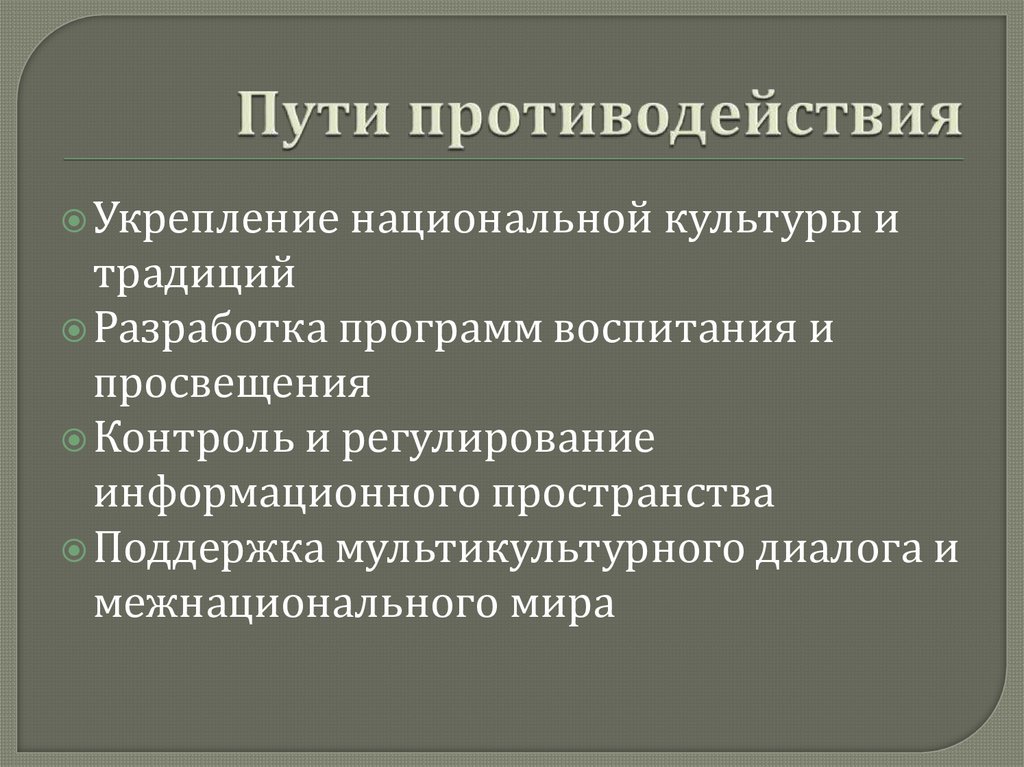 Пути противодействия

Укрепление национальной культуры и традиций

Разработка программ воспитания и просвещения

Контроль и регулирование информационного пространства

Поддержка мультикультурного диалога и межнационального мира